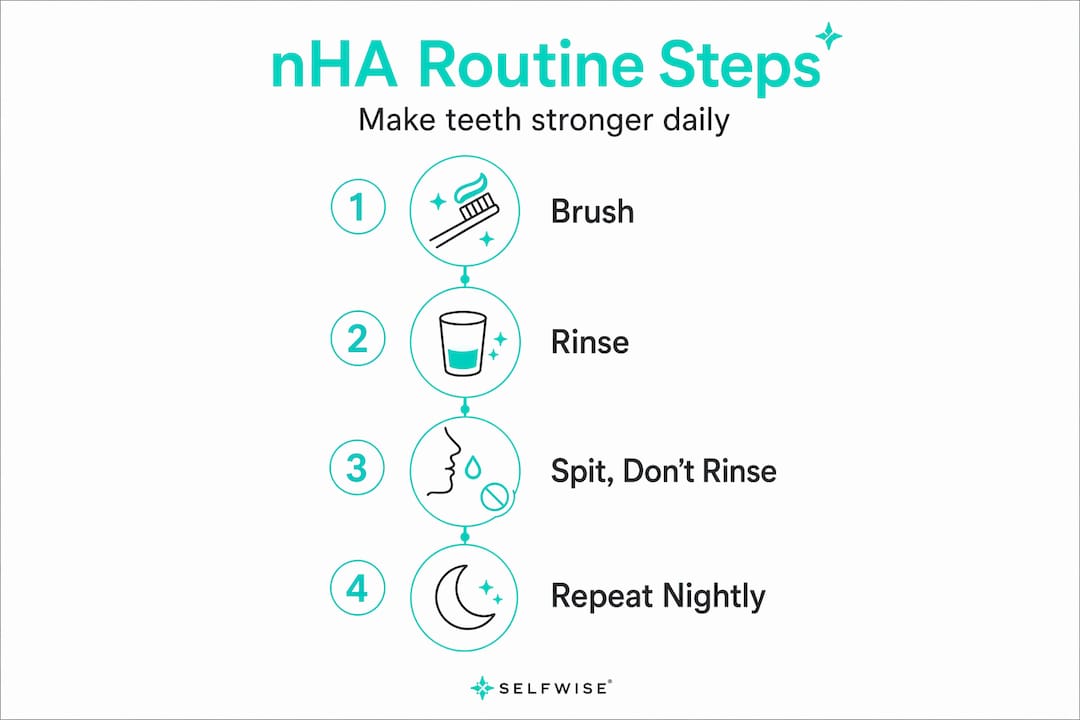 nHA Routine Steps

Make teeth stronger daily

1 Brush

2 Rinse

3 Spit, Don't Rinse

4 Repeat Nightly

SELFWISE®